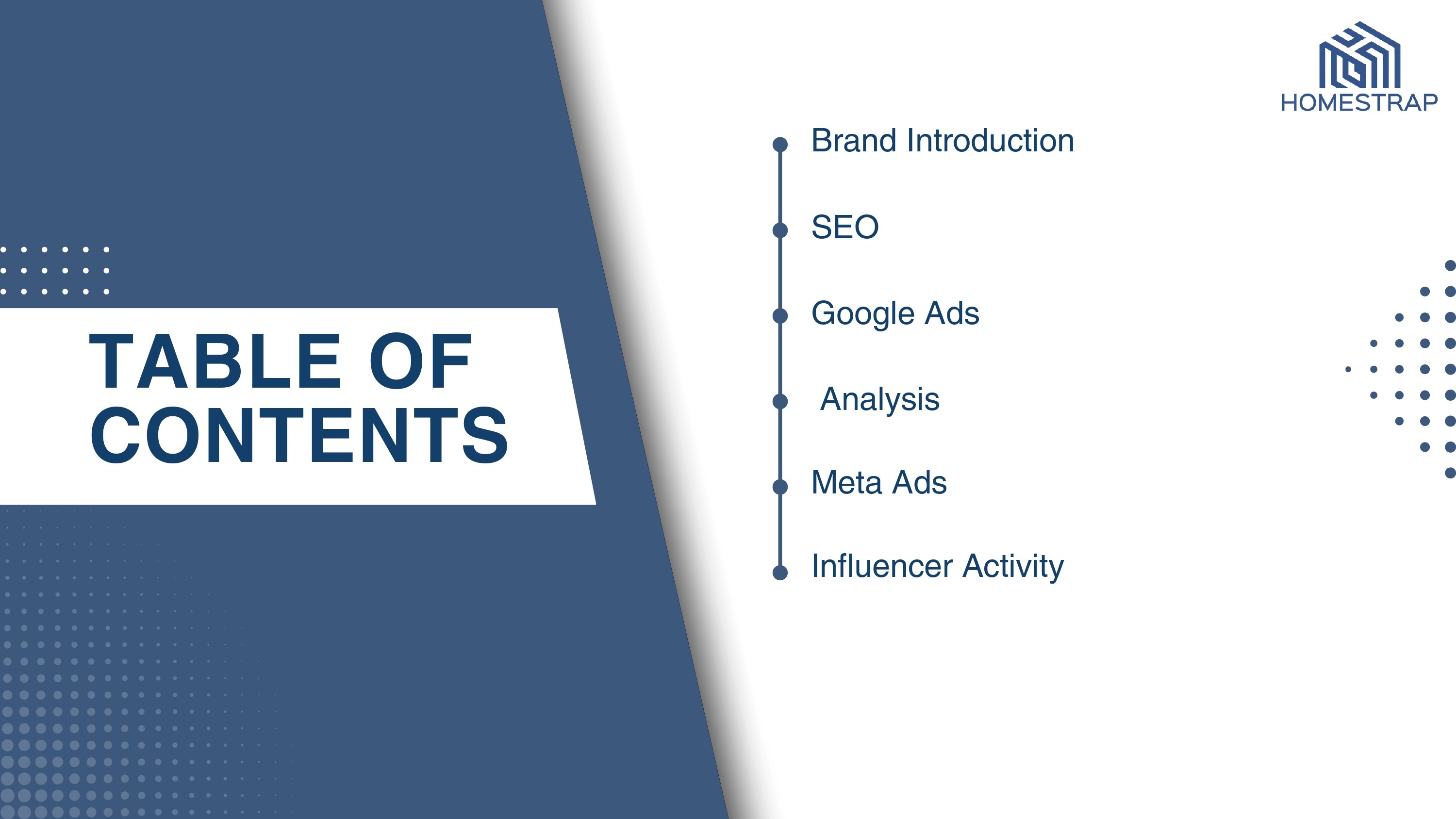 TABLE OF CONTENTS

HOMESTRAP

Brand Introduction

SEO

Google Ads

Analysis

Meta Ads

Influencer Activity